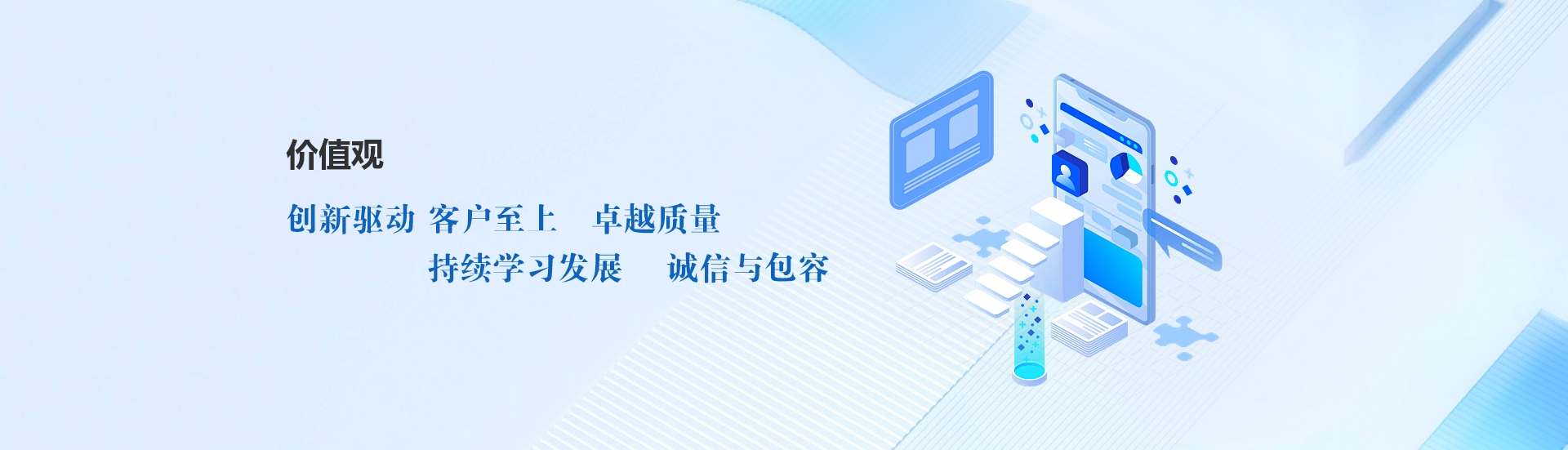 价值观

创新驱动 客户至上 卓越质量

持续学习发展 诚信与包容